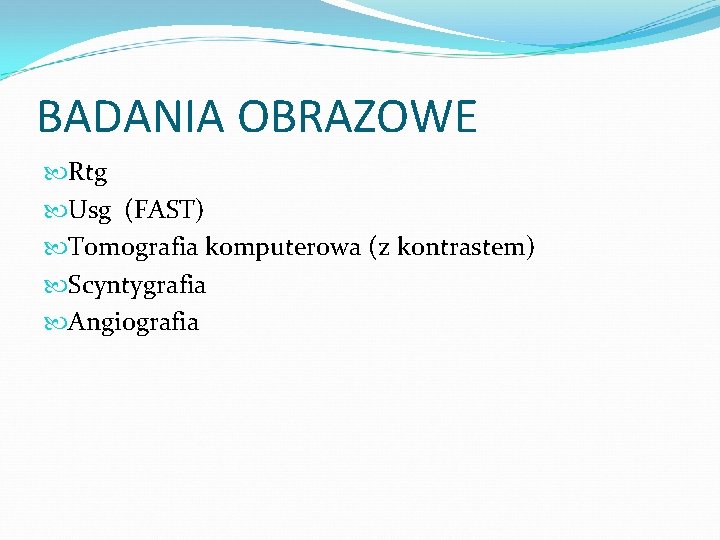 BADANIA OBRAZOWE

Rtg
Usg (FAST)
Tomografia komputerowa (z kontrastem)
Scyntygrafia
Angiografia